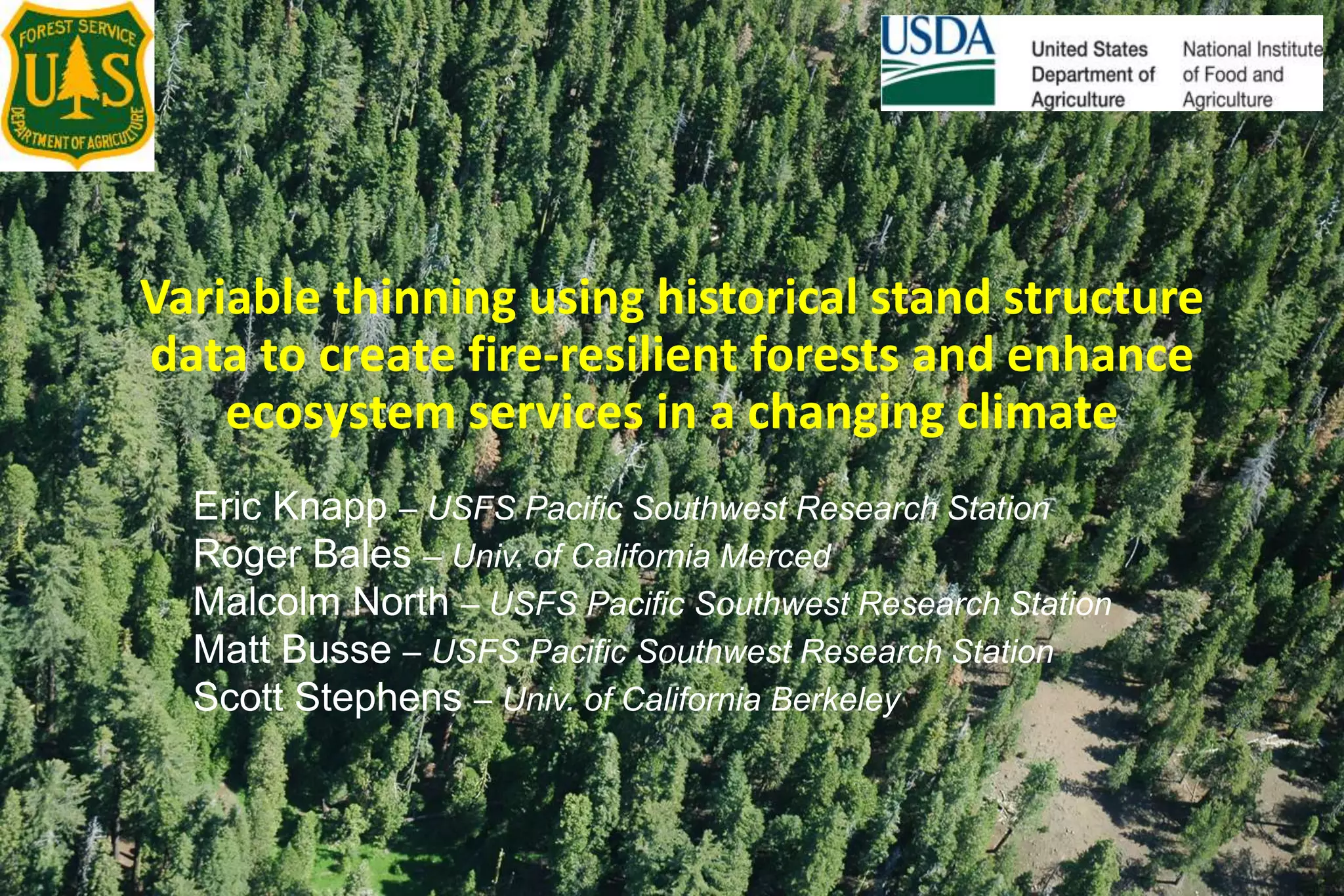 FOREST SERVICE
U S
DEPARTMENT OF AGRICULTURE

USDA
United States Department of Agriculture
National Institute of Food and Agriculture

Variable thinning using historical stand structure data to create fire-resilient forests and enhance ecosystem services in a changing climate

Eric Knapp – USFS Pacific Southwest Research Station
Roger Bales – Univ. of California Merced
Malcolm North – USFS Pacific Southwest Research Station
Matt Busse – USFS Pacific Southwest Research Station
Scott Stephens – Univ. of California Berkeley